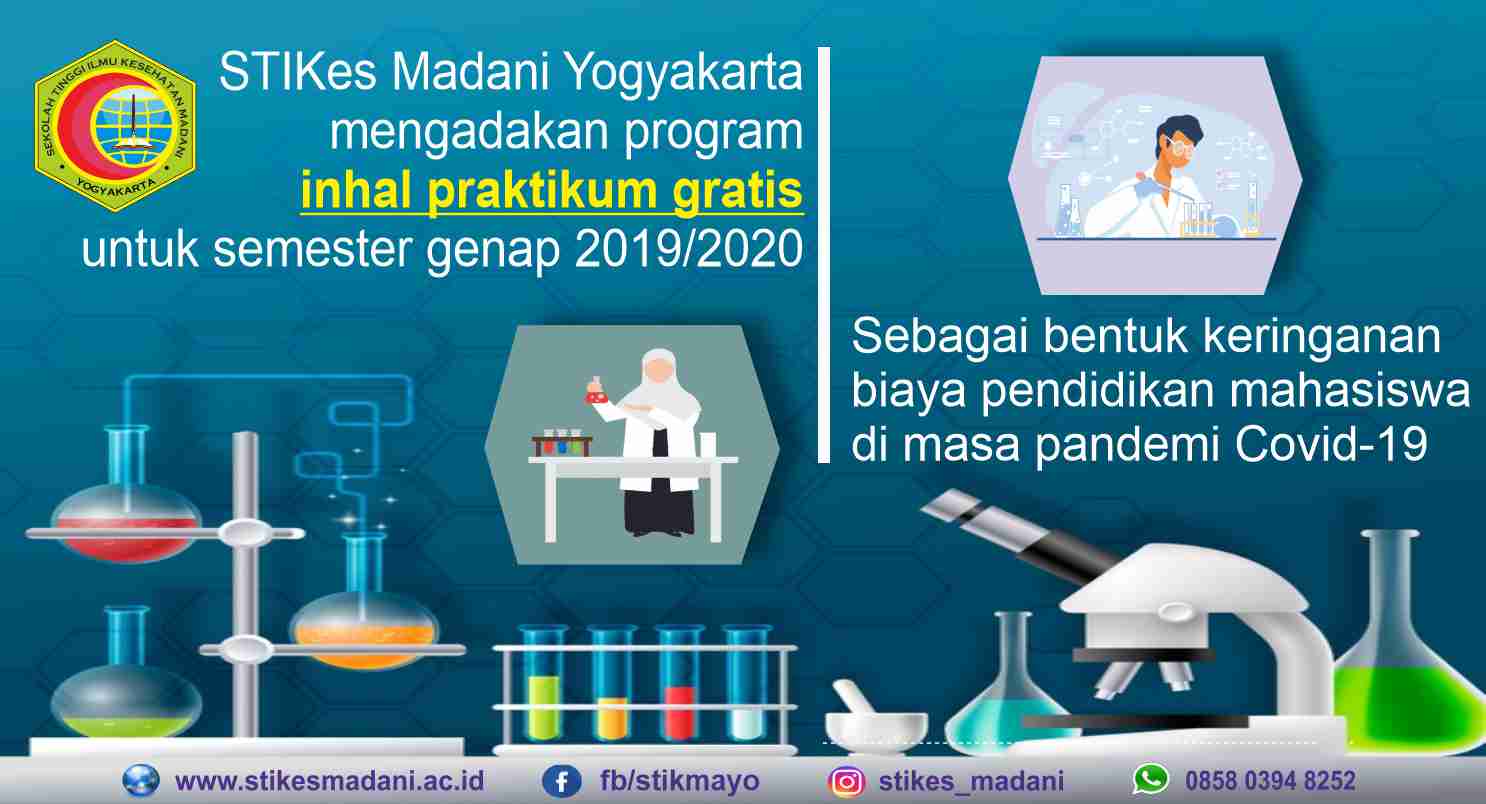 SEKOLAH TINGGI ILMU KESEHATAN MADANI
YOGYAKARTA

STIKes Madani Yogyakarta mengadakan program inhal praktikum gratis untuk semester genap 2019/2020

Sebagai bentuk keringanan biaya pendidikan mahasiswa di masa pandemi Covid-19

www.stikesmadani.ac.id fb/stikmayo stikes_madani 0858 0394 8252